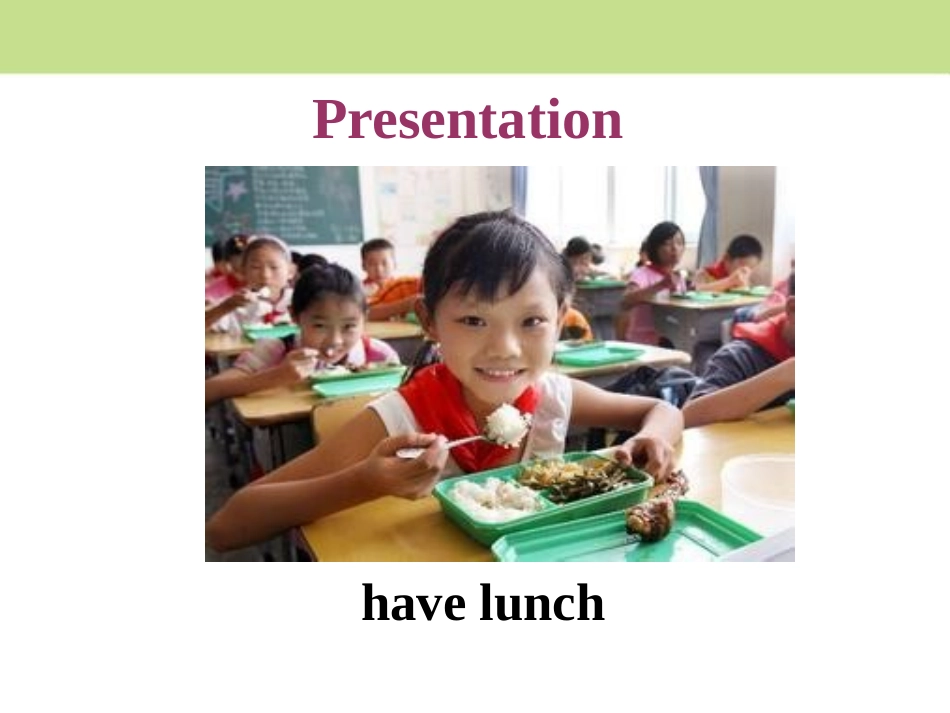 Presentation

have lunch